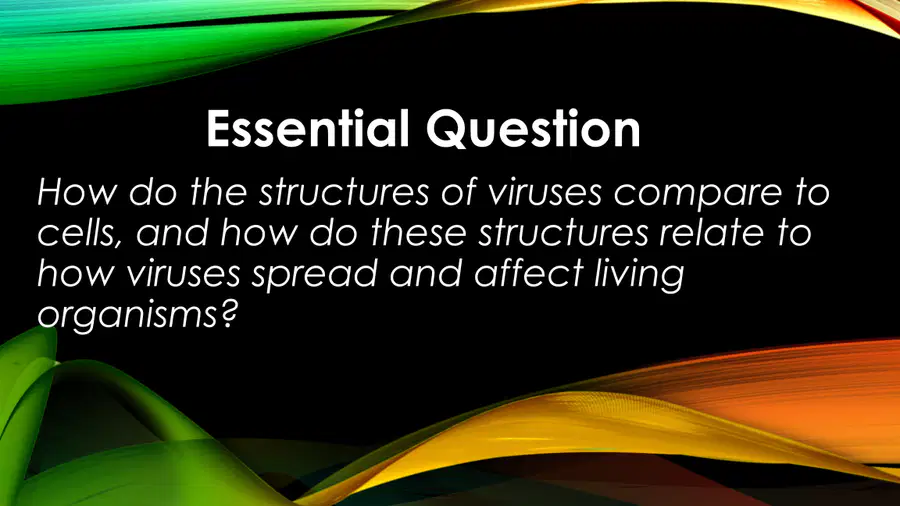 Essential Question

How do the structures of viruses compare to cells, and how do these structures relate to how viruses spread and affect living organisms?